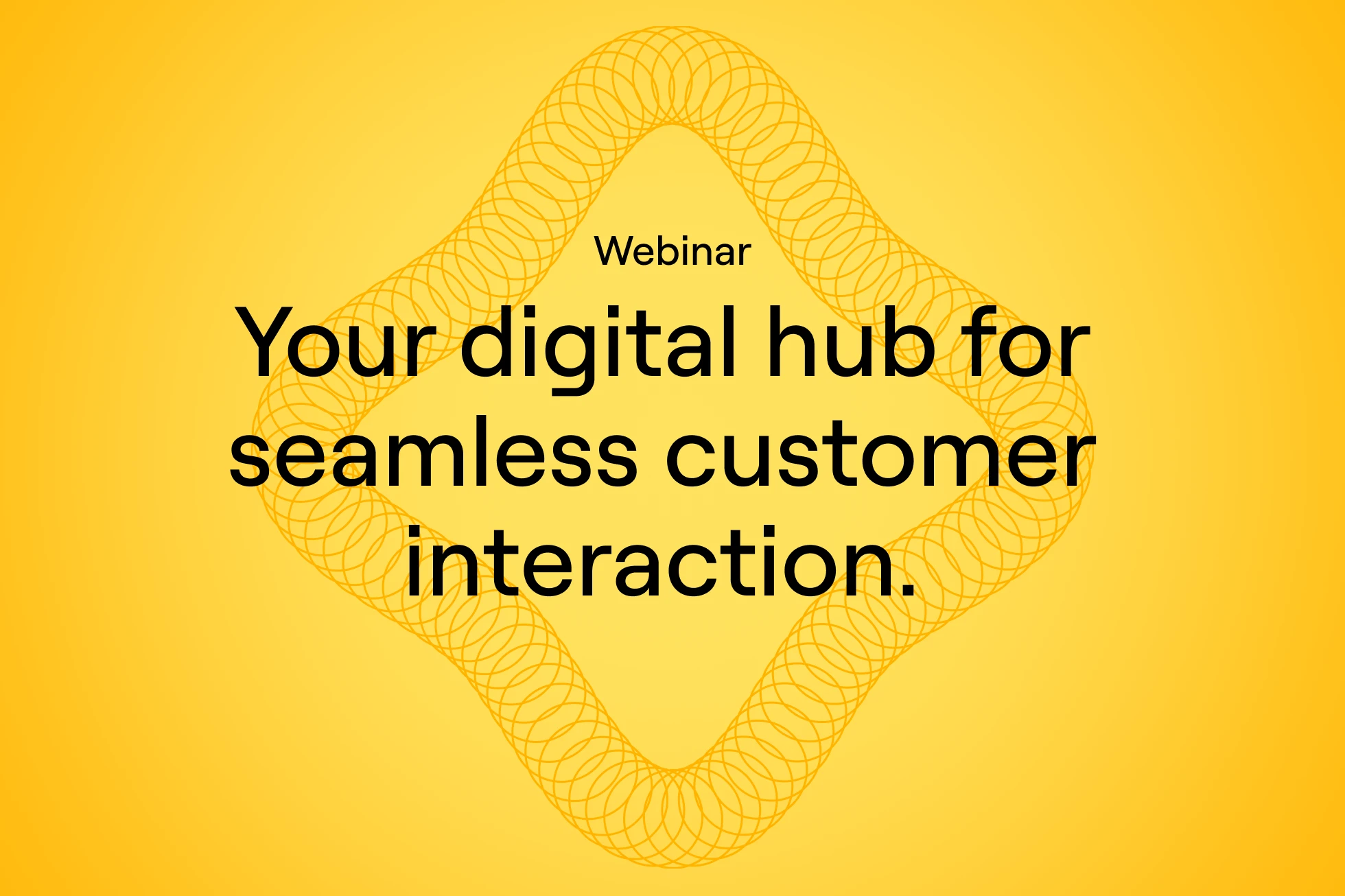 Webinar

Your digital hub for seamless customer interaction.